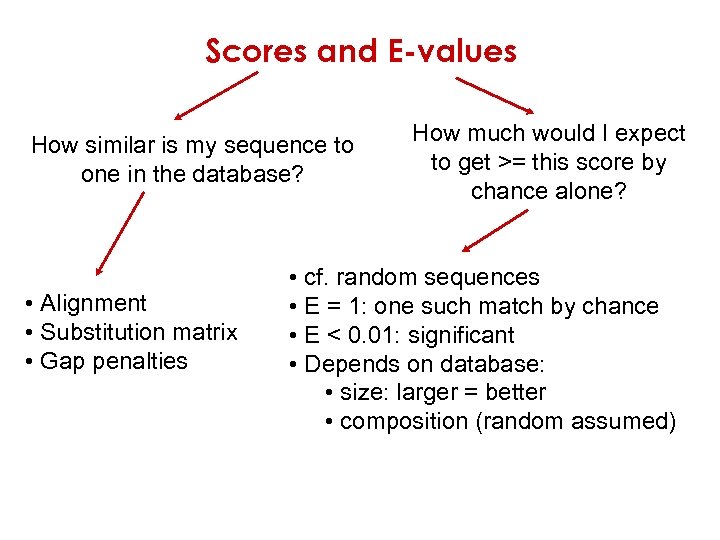 Scores and E-values

How similar is my sequence to one in the database?

• Alignment
• Substitution matrix
• Gap penalties

How much would I expect to get >= this score by chance alone?

• cf. random sequences
• E = 1: one such match by chance
• E < 0.01: significant
• Depends on database:
  • size: larger = better
  • composition (random assumed)